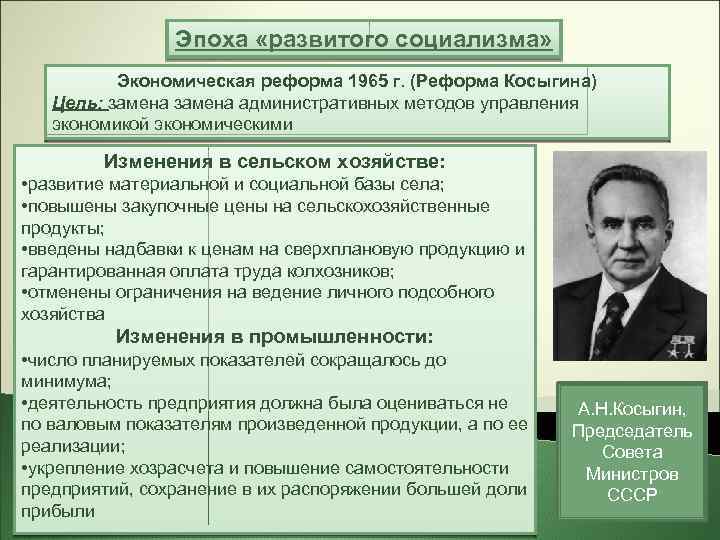 Эпоха «развитого социализма»

Экономическая реформа 1965 г. (Реформа Косыгина)
Цель: замена замена административных методов управления экономикой экономическими

Изменения в сельском хозяйстве:
•развитие материальной и социальной базы села;
•повышены закупочные цены на сельскохозяйственные продукты;
•введены надбавки к ценам на сверхплановую продукцию и гарантированная оплата труда колхозников;
•отменены ограничения на ведение личного подсобного хозяйства

Изменения в промышленности:
•число планируемых показателей сокращалось до минимума;
•деятельность предприятия должна была оцениваться не по валовым показателям произведенной продукции, а по ее реализации;
•укрепление хозрасчета и повышение самостоятельности предприятий, сохранение в их распоряжении большей доли прибыли

А.Н.Косыгин, Председатель Совета Министров СССР